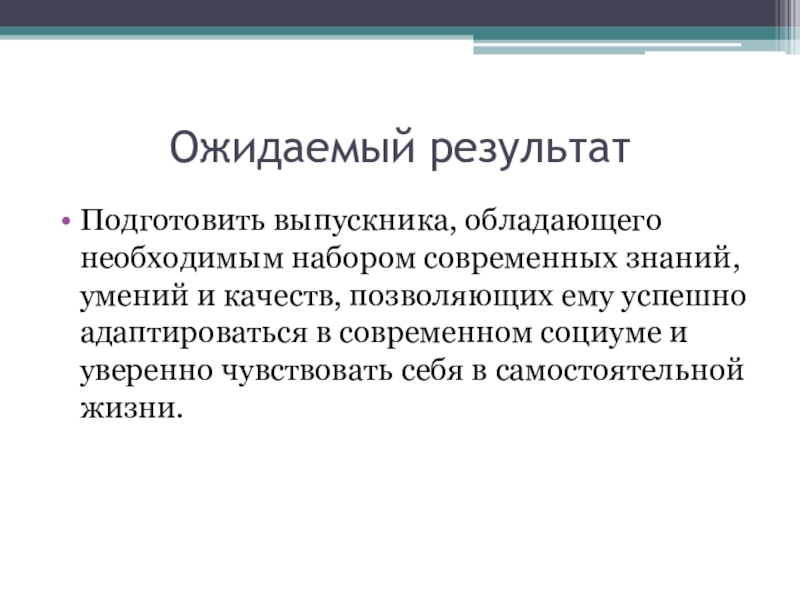 Ожидаемый результат

• Подготовить выпускника, обладающего необходимым набором современных знаний, умений и качеств, позволяющих ему успешно адаптироваться в современном социуме и уверенно чувствовать себя в самостоятельной жизни.